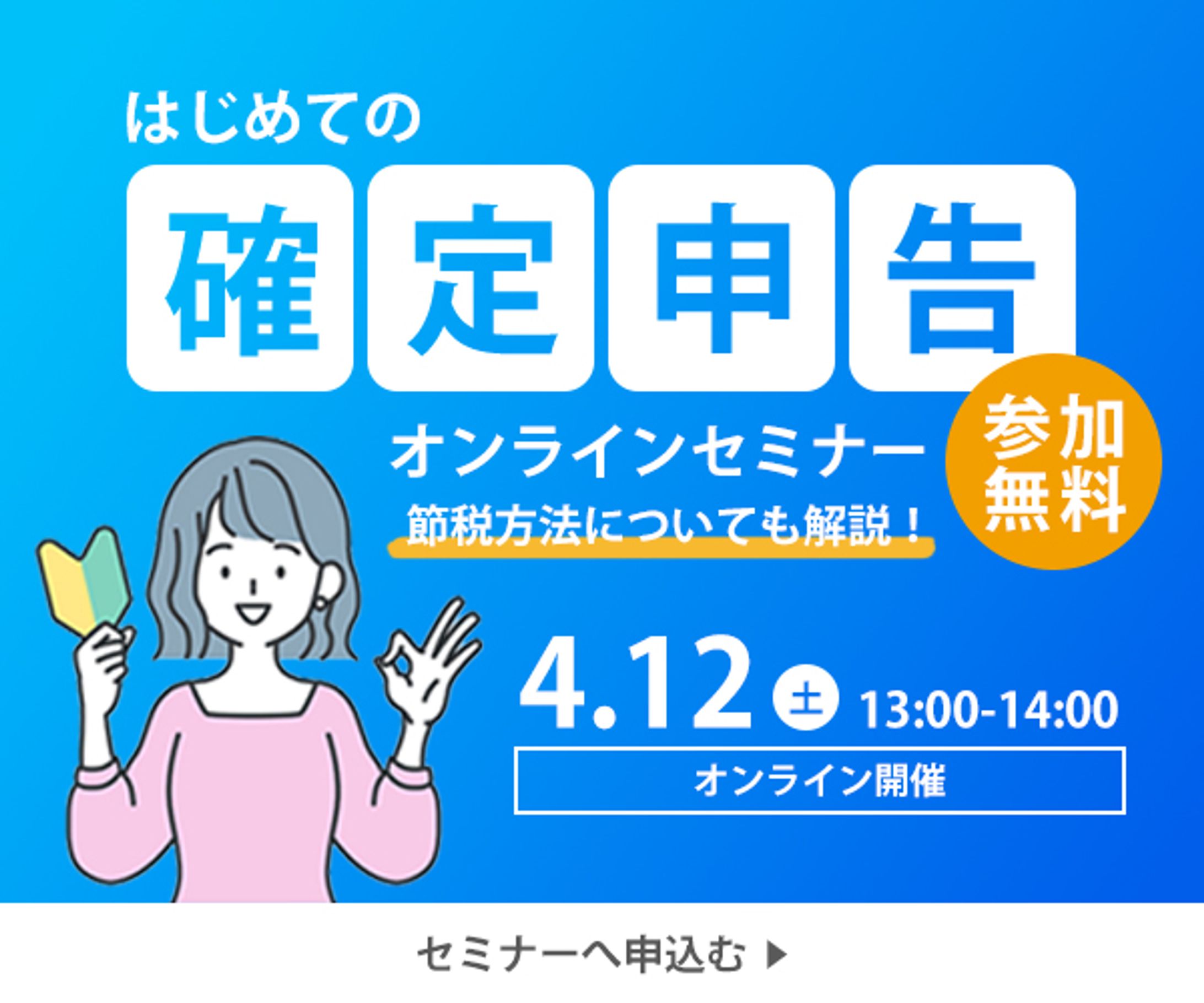 はじめての

確定申告

オンラインセミナー

参加無料

節税方法についても解説！

4.12 土 13:00-14:00

オンライン開催

セミナーへ申込む ▶